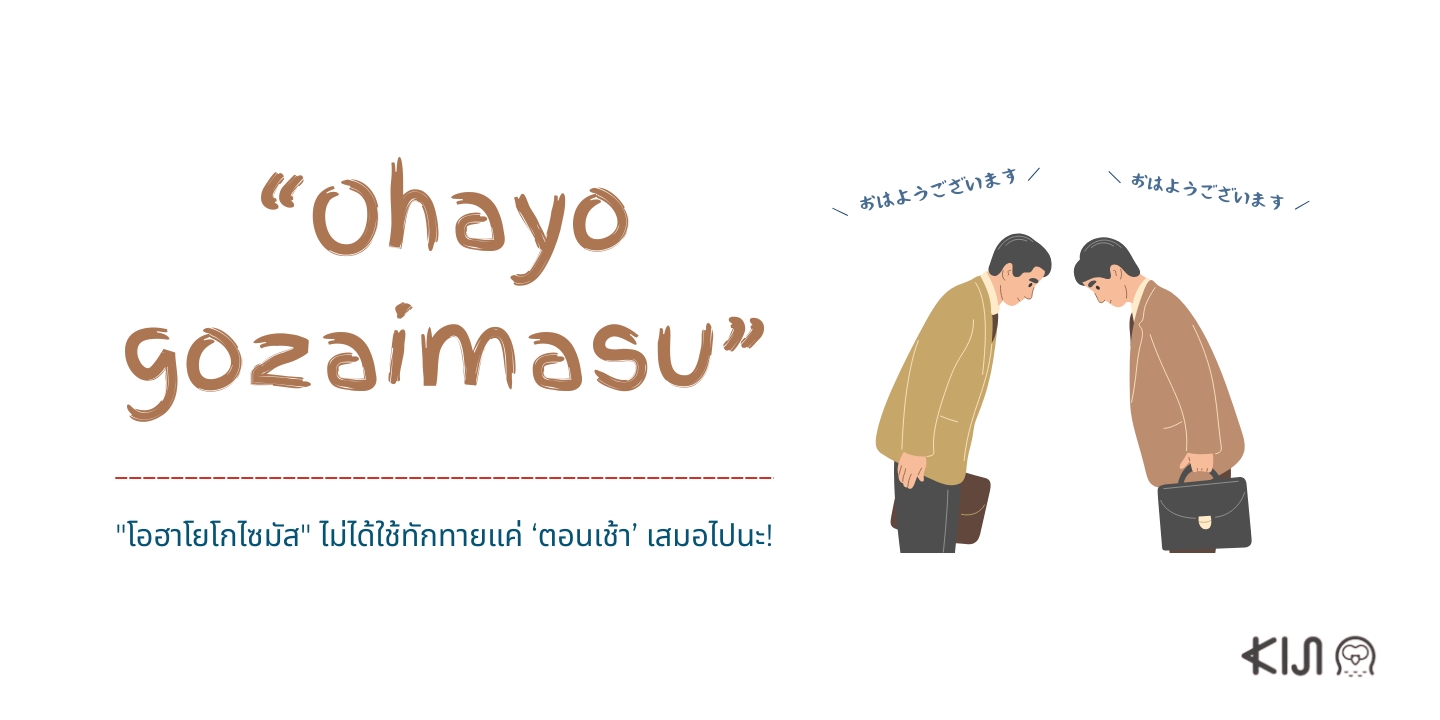 “Ohayo gozaimasu”

"โอฮาโยโกไซมัส" ไม่ได้ใช้ทักทายแค่ ‘ตอนเช้า’ เสมอไปนะ!

＼ おはようございます ／

＼ おはようございます ／

KIJI